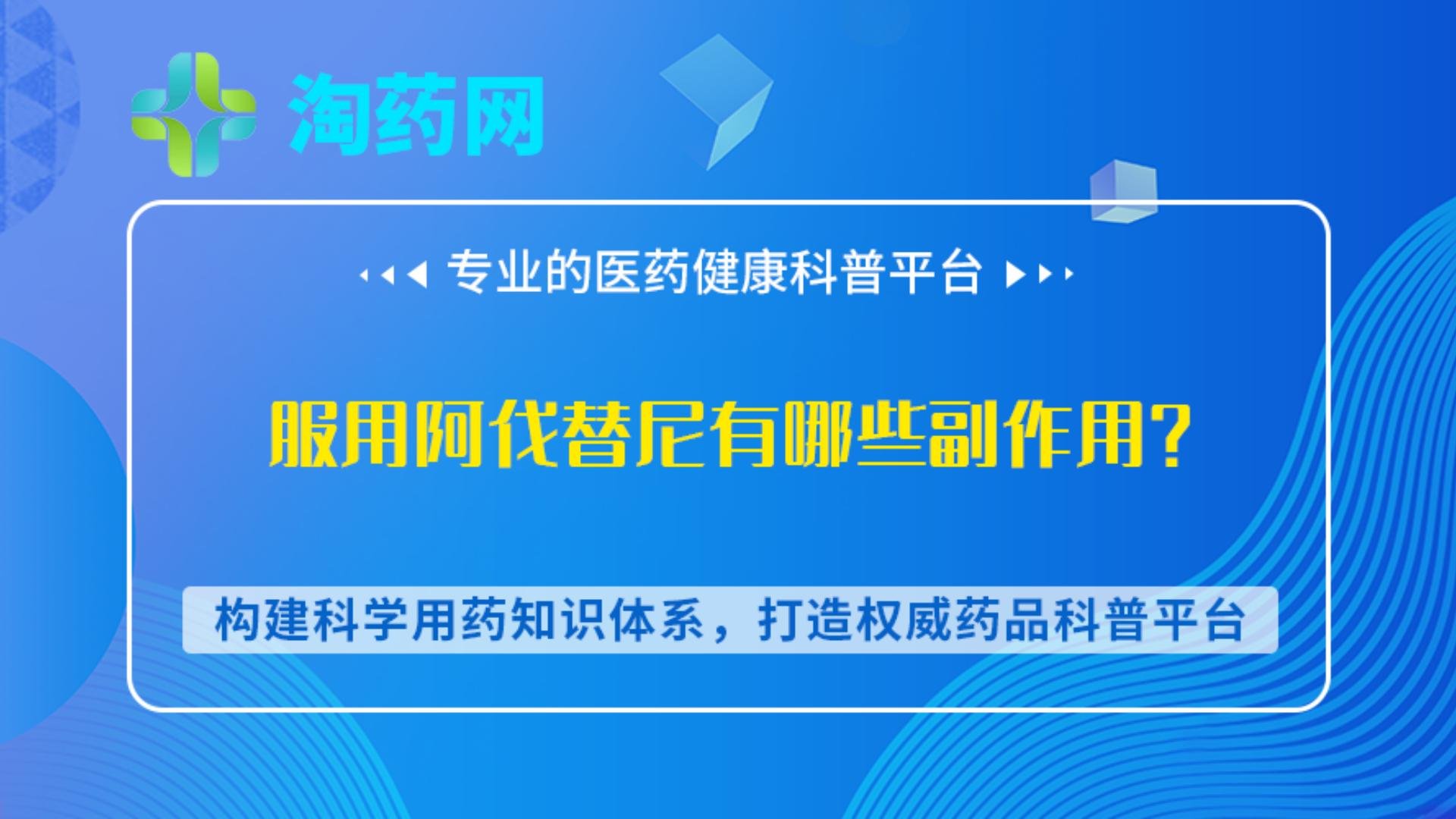 淘药网

专业的医药健康科普平台

服用阿伐替尼有哪些副作用？

构建科学用药知识体系，打造权威药品科普平台